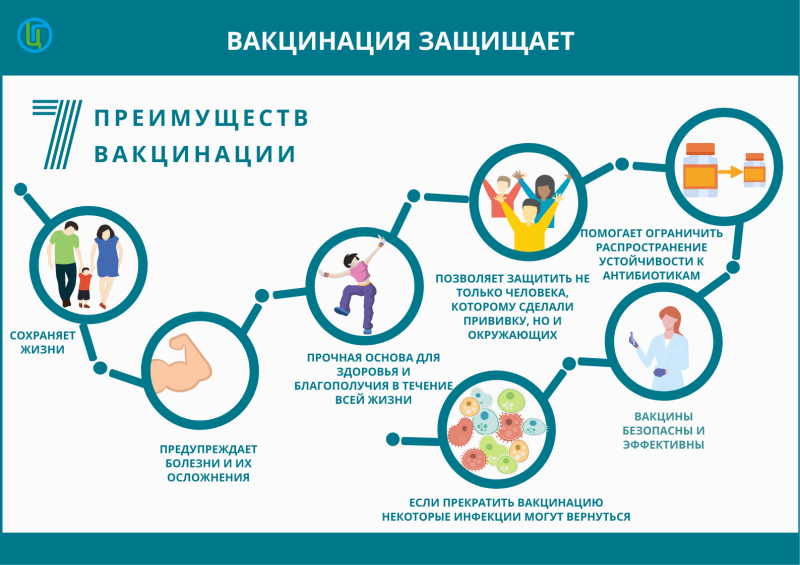 ВАКЦИНАЦИЯ ЗАЩИЩАЕТ

7 ПРЕИМУЩЕСТВ ВАКЦИНАЦИИ

СОХРАНЯЕТ ЖИЗНИ

ПРЕДУПРЕЖДАЕТ БОЛЕЗНИ И ИХ ОСЛОЖНЕНИЯ

ПРОЧНАЯ ОСНОВА ДЛЯ ЗДОРОВЬЯ И БЛАГОПОЛУЧИЯ В ТЕЧЕНИЕ ВСЕЙ ЖИЗНИ

ПОЗВОЛЯЕТ ЗАЩИТИТЬ НЕ ТОЛЬКО ЧЕЛОВЕКА, КОТОРОМУ СДЕЛАЛИ ПРИВИВКУ, НО И ОКРУЖАЮЩИХ

ПОМОГАЕТ ОГРАНИЧИТЬ РАСПРОСТРАНЕНИЕ УСТОЙЧИВОСТИ К АНТИБИОТИКАМ

ВАКЦИНЫ БЕЗОПАСНЫ И ЭФФЕКТИВНЫ

ЕСЛИ ПРЕКРАТИТЬ ВАКЦИНАЦИЮ НЕКОТОРЫЕ ИНФЕКЦИИ МОГУТ ВЕРНУТЬСЯ